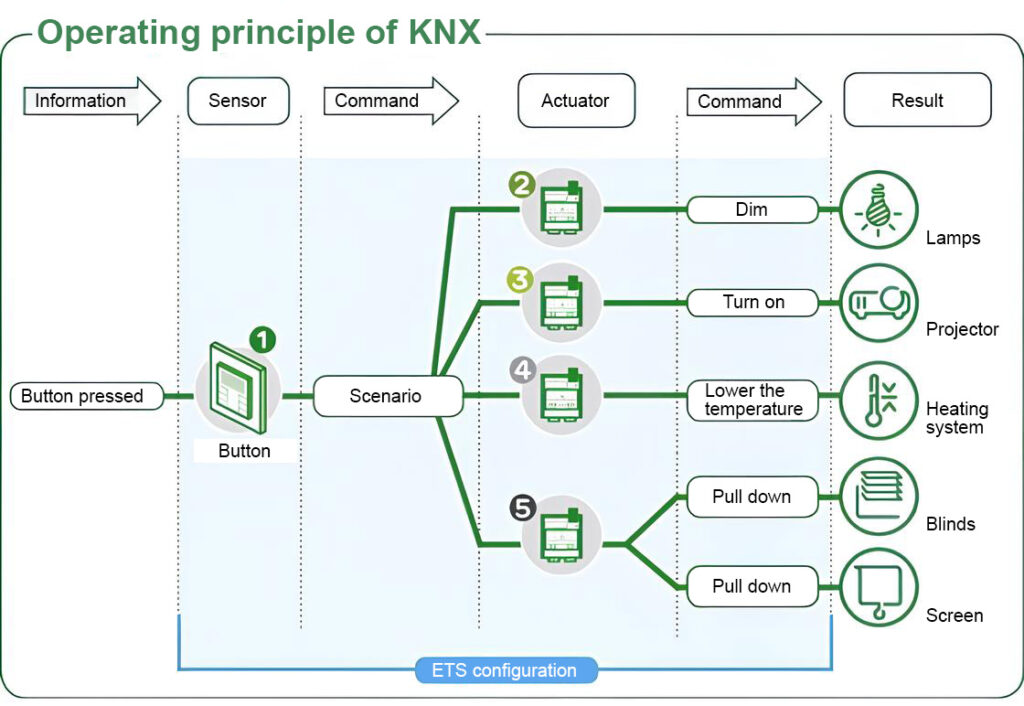 Operating principle of KNX

Information

Sensor

Command

Actuator

Command

Result

Button pressed

1

Button

Scenario

2

Dim

Lamps

3

Turn on

Projector

4

Lower the temperature

Heating system

5

Pull down

Blinds

Pull down

Screen

ETS configuration